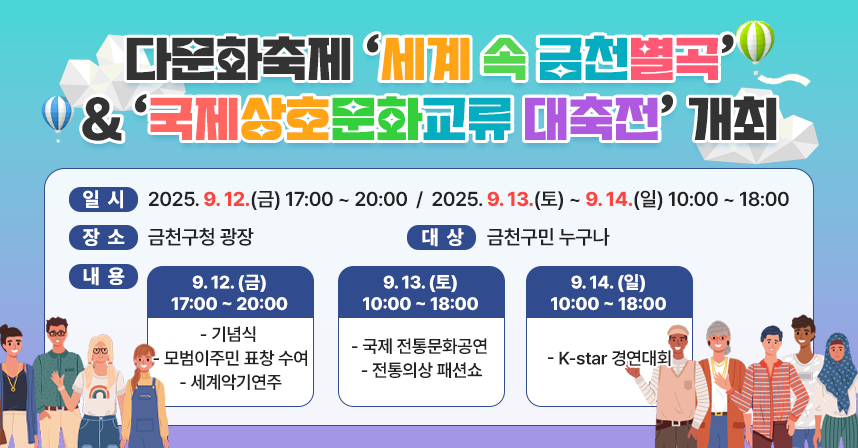 다문화축제 '세계 속 금천별곡'
& '국제상호문화교류 대축전' 개최

일 시 2025. 9. 12.(금) 17:00 ~ 20:00 / 2025. 9. 13.(토) ~ 9. 14.(일) 10:00 ~ 18:00

장 소 금천구청 광장

대 상 금천구민 누구나

내 용

9. 12. (금)
17:00 ~ 20:00
- 기념식
- 모범이주민 표창 수여
- 세계악기연주

9. 13. (토)
10:00 ~ 18:00
- 국제 전통문화공연
- 전통의상 패션쇼

9. 14. (일)
10:00 ~ 18:00
- K-star 경연대회